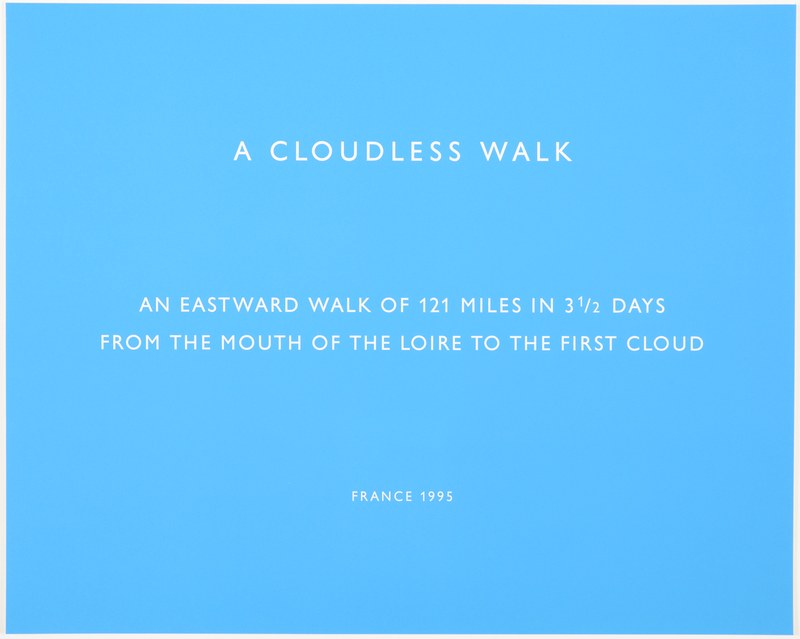 A CLOUDLESS WALK

AN EASTWARD WALK OF 121 MILES IN $3\frac{1}{2}$ DAYS
FROM THE MOUTH OF THE LOIRE TO THE FIRST CLOUD

FRANCE 1995